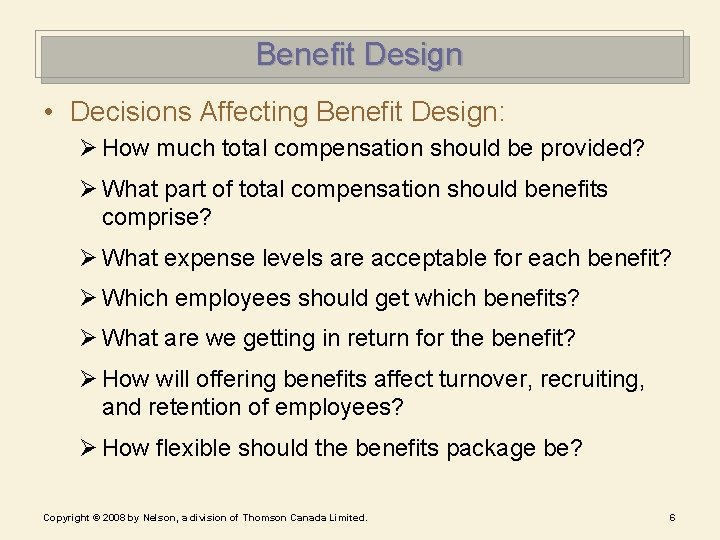 Benefit Design

• Decisions Affecting Benefit Design:
  ➢ How much total compensation should be provided?
  ➢ What part of total compensation should benefits comprise?
  ➢ What expense levels are acceptable for each benefit?
  ➢ Which employees should get which benefits?
  ➢ What are we getting in return for the benefit?
  ➢ How will offering benefits affect turnover, recruiting, and retention of employees?
  ➢ How flexible should the benefits package be?

Copyright © 2008 by Nelson, a division of Thomson Canada Limited.

6